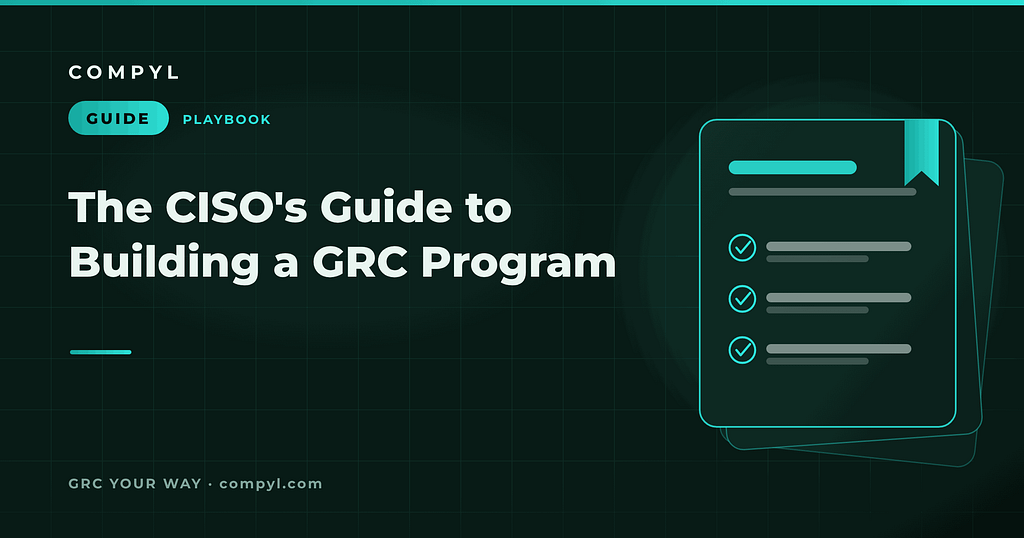 COMPYL

GUIDE PLAYBOOK

The CISO's Guide to Building a GRC Program

GRC YOUR WAY · compyl.com